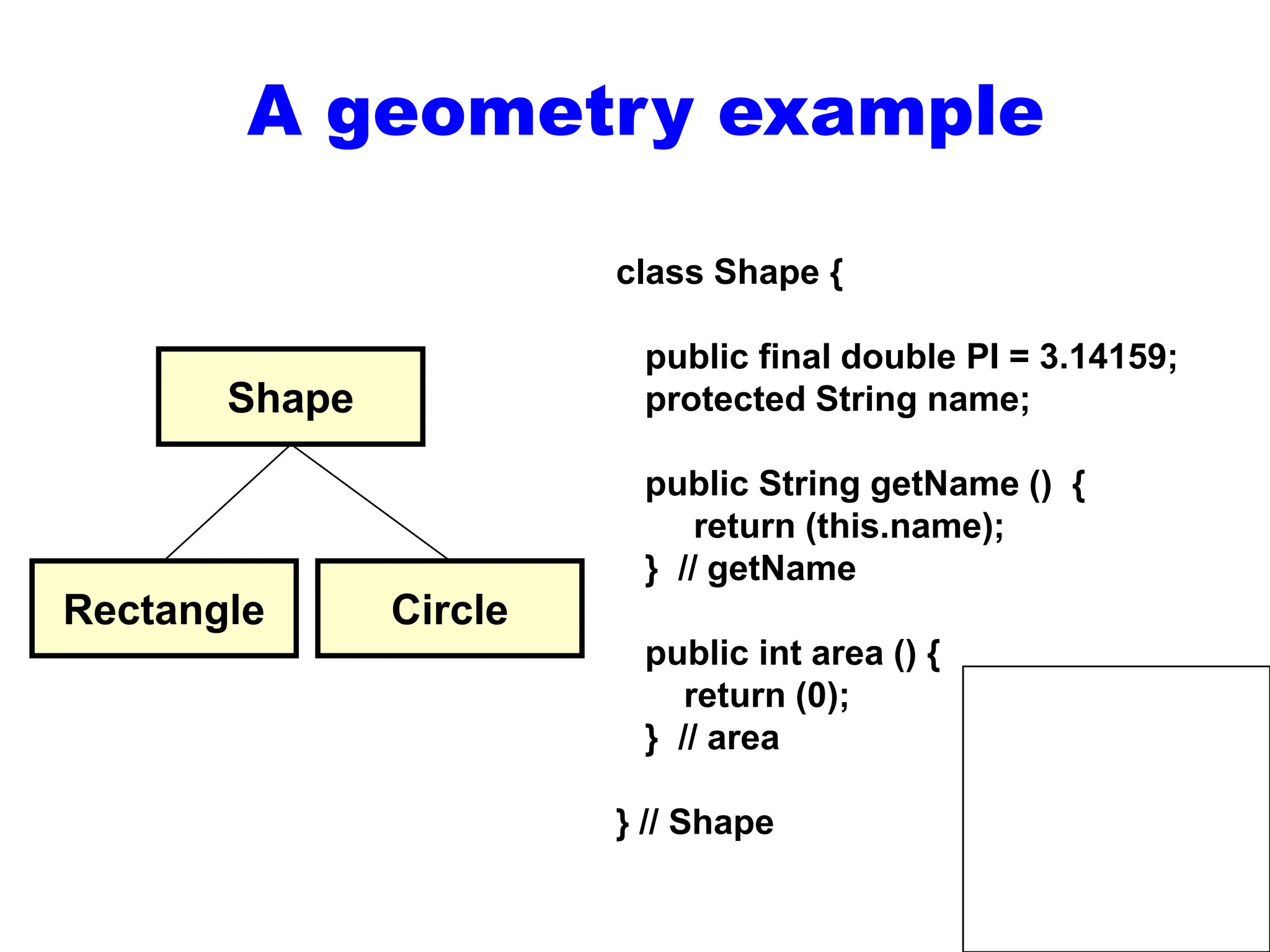 A geometry example

Shape

Rectangle

Circle

class Shape {

public final double PI = 3.14159;
protected String name;

public String getName () {
return (this.name);
} // getName

public int area () {
return (0);
} // area

} // Shape